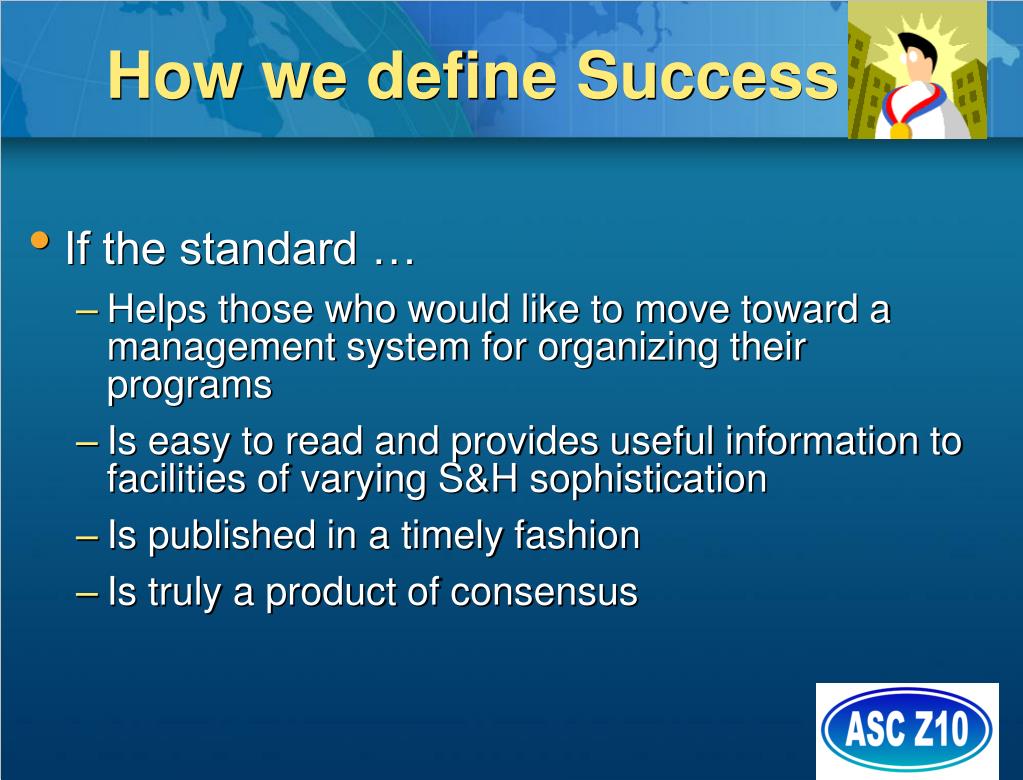 How we define Success

• If the standard …
– Helps those who would like to move toward a management system for organizing their programs
– Is easy to read and provides useful information to facilities of varying S&H sophistication
– Is published in a timely fashion
– Is truly a product of consensus

ASC Z10